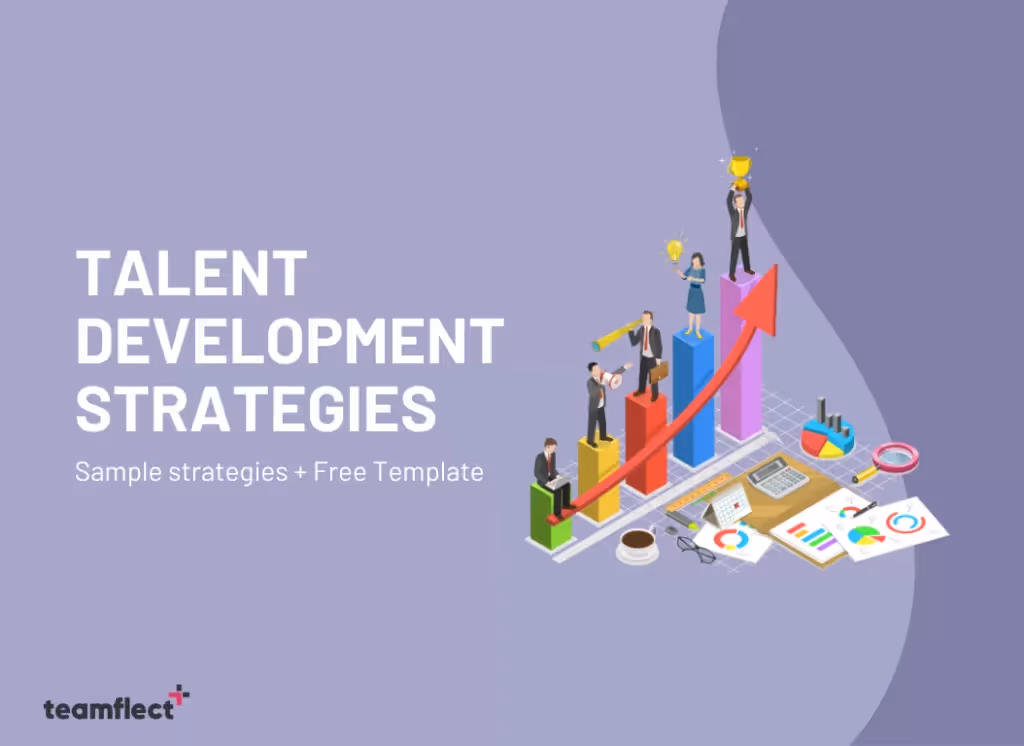 TALENT DEVELOPMENT STRATEGIES

Sample strategies + Free Template

teamflect